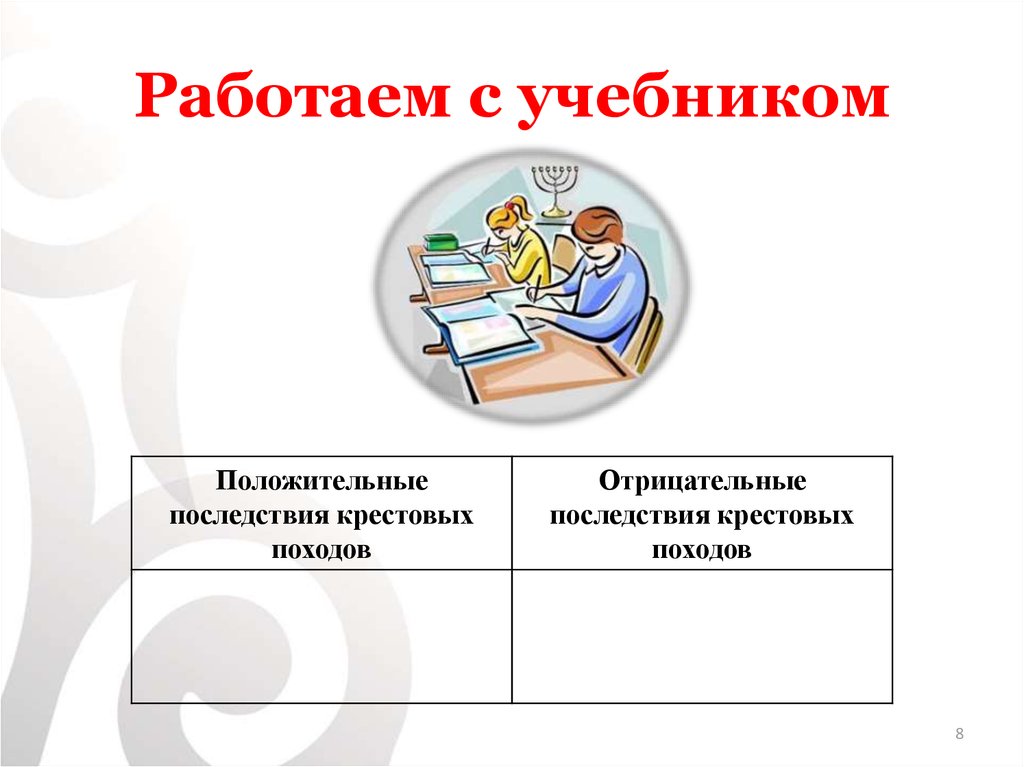 Работаем с учебником

| Положительные последствия крестовых походов | Отрицательные последствия крестовых походов |
|---|---|
| | |

8